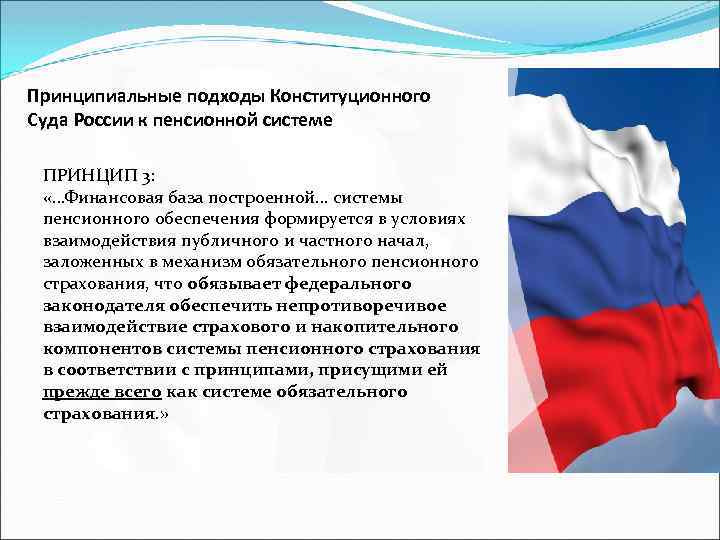 Принципиальные подходы Конституционного Суда России к пенсионной системе

ПРИНЦИП 3:
«...Финансовая база построенной... системы пенсионного обеспечения формируется в условиях взаимодействия публичного и частного начал, заложенных в механизм обязательного пенсионного страхования, что обязывает федерального законодателя обеспечить непротиворечивое взаимодействие страхового и накопительного компонентов системы пенсионного страхования в соответствии с принципами, присущими ей прежде всего как системе обязательного страхования.»